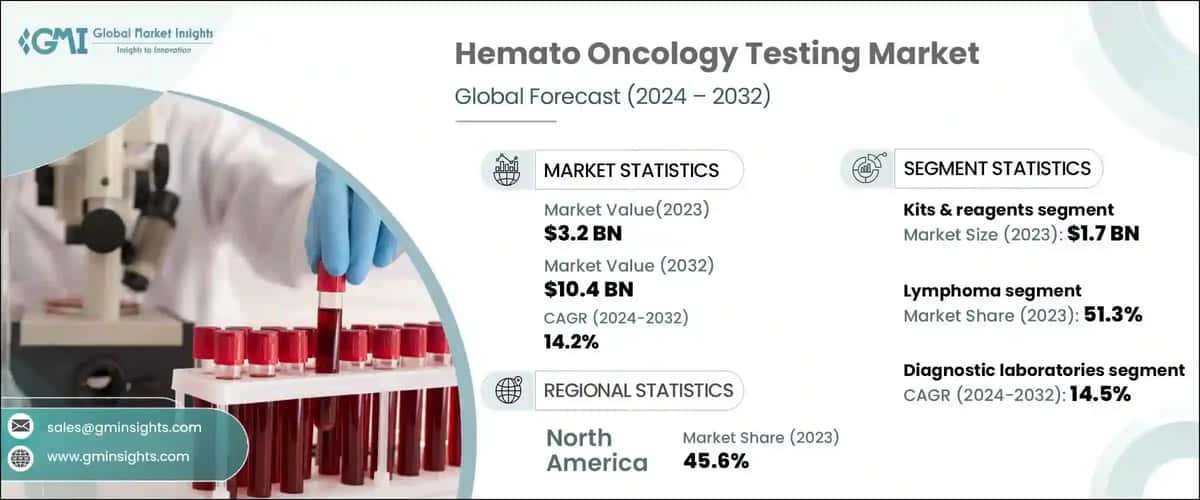 GMI Global Market Insights
Insights to Innovation

Hemato Oncology Testing Market
Global Forecast (2024 – 2032)

MARKET STATISTICS

Market Value(2023)
$3.2 BN

Market Value (2032)
$10.4 BN

CAGR (2024-2032)
14.2%

REGIONAL STATISTICS

North America
Market Share (2023)
45.6%

SEGMENT STATISTICS

Kits & reagents segment
Market Size (2023): $1.7 BN

Lymphoma segment
Market Share (2023): 51.3%

Diagnostic laboratories segment
CAGR (2024-2032): 14.5%

sales@gminsights.com
www.gminsights.com